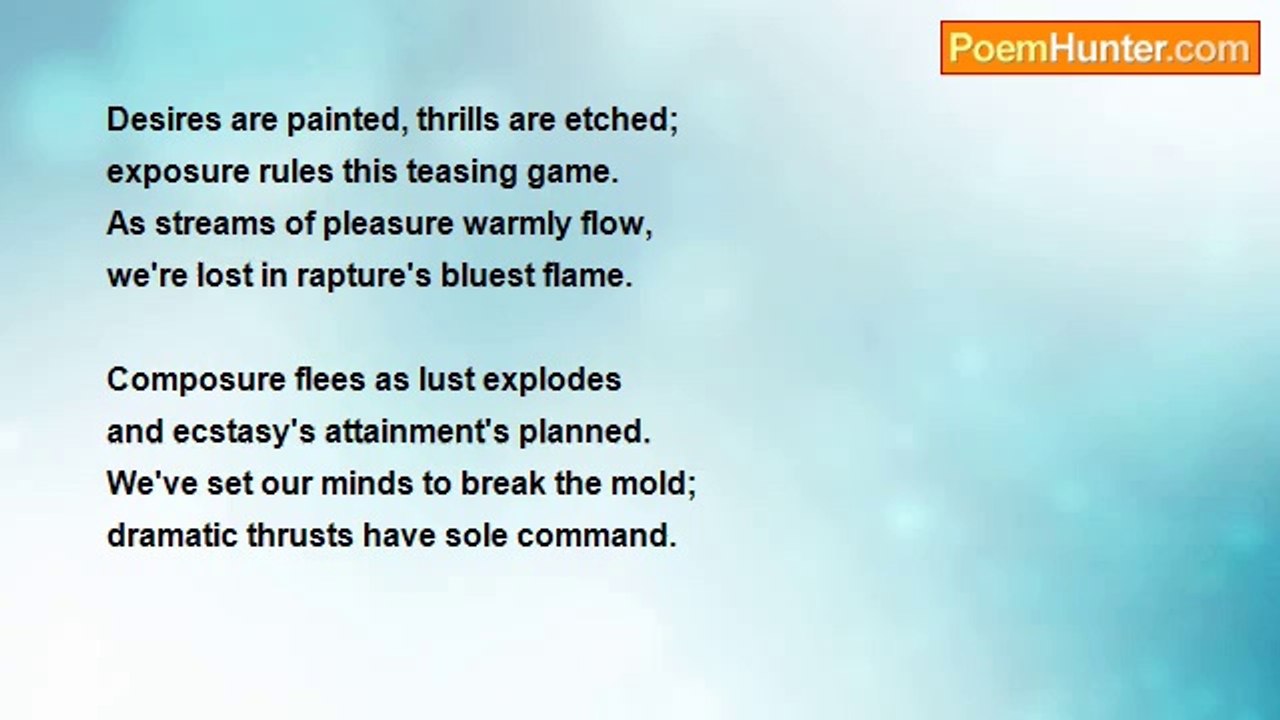 PoemHunter.com

Desires are painted, thrills are etched;
exposure rules this teasing game.
As streams of pleasure warmly flow,
we're lost in rapture's bluest flame.

Composure flees as lust explodes
and ecstasy's attainment's planned.
We've set our minds to break the mold;
dramatic thrusts have sole command.